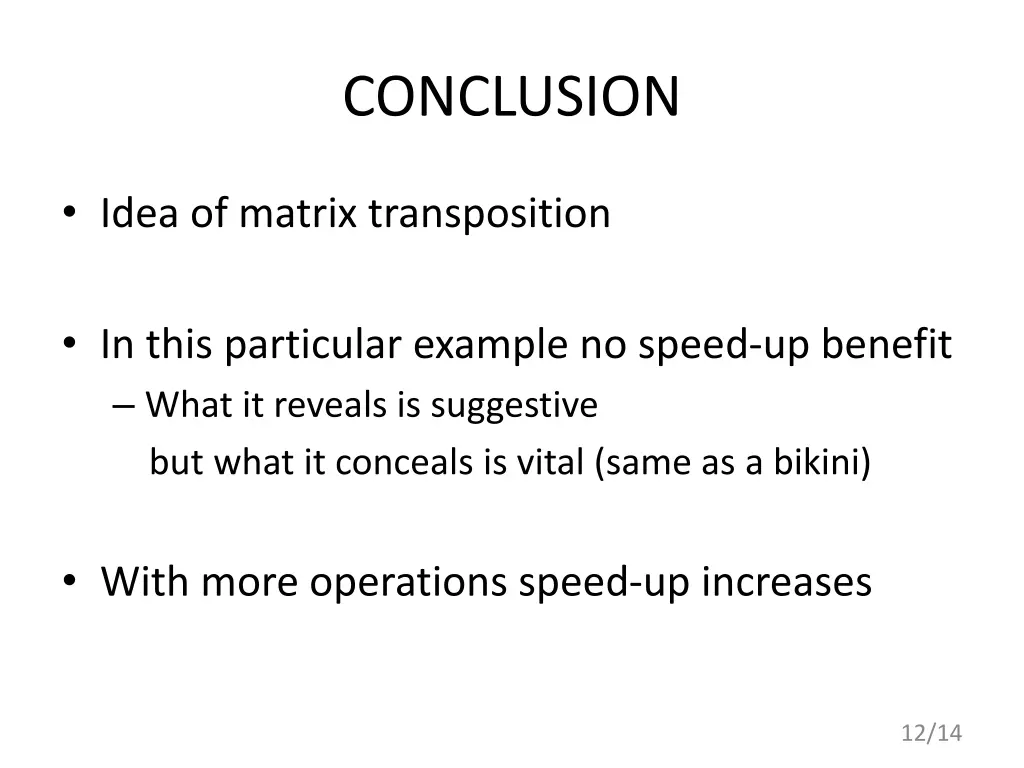 CONCLUSION

• Idea of matrix transposition

• In this particular example no speed-up benefit
– What it reveals is suggestive
but what it conceals is vital (same as a bikini)

• With more operations speed-up increases

12/14